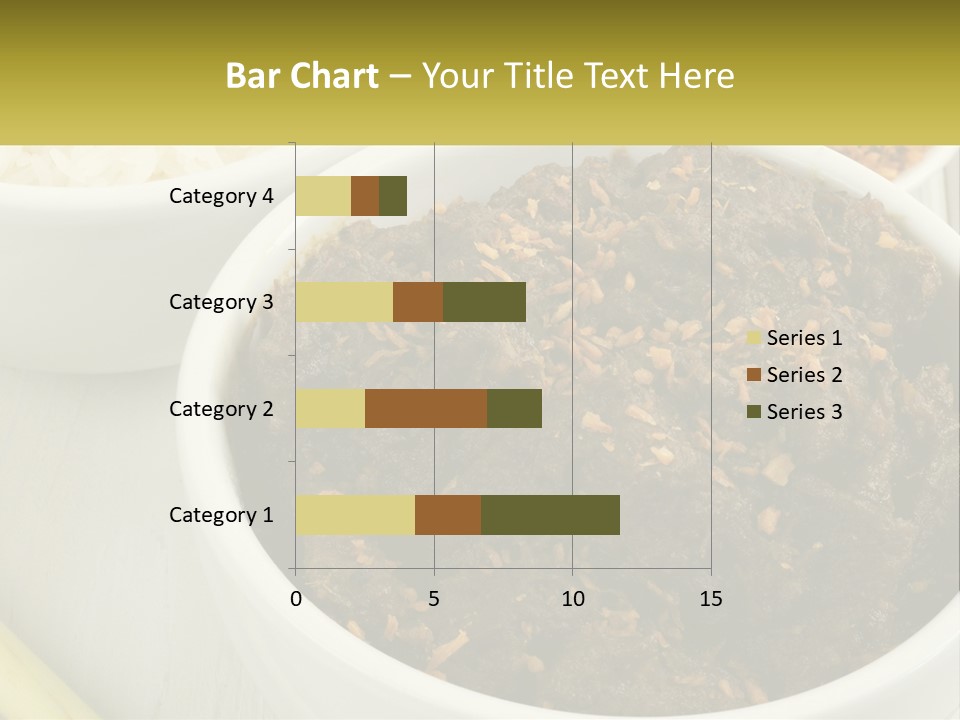 Bar Chart – Your Title Text Here

Category 4
Category 3
Category 2
Category 1

0
5
10
15

Series 1
Series 2
Series 3